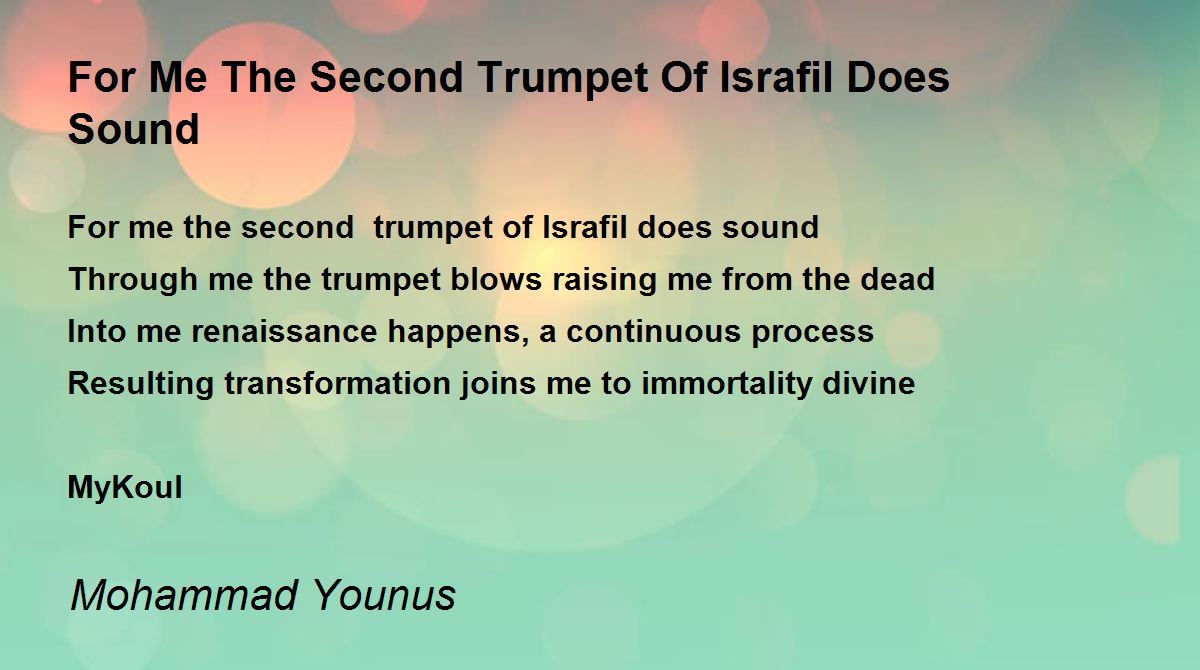 For Me The Second Trumpet Of Israfil Does Sound

For me the second trumpet of Israfil does sound
Through me the trumpet blows raising me from the dead
Into me renaissance happens, a continuous process
Resulting transformation joins me to immortality divine

MyKoul

Mohammad Younus